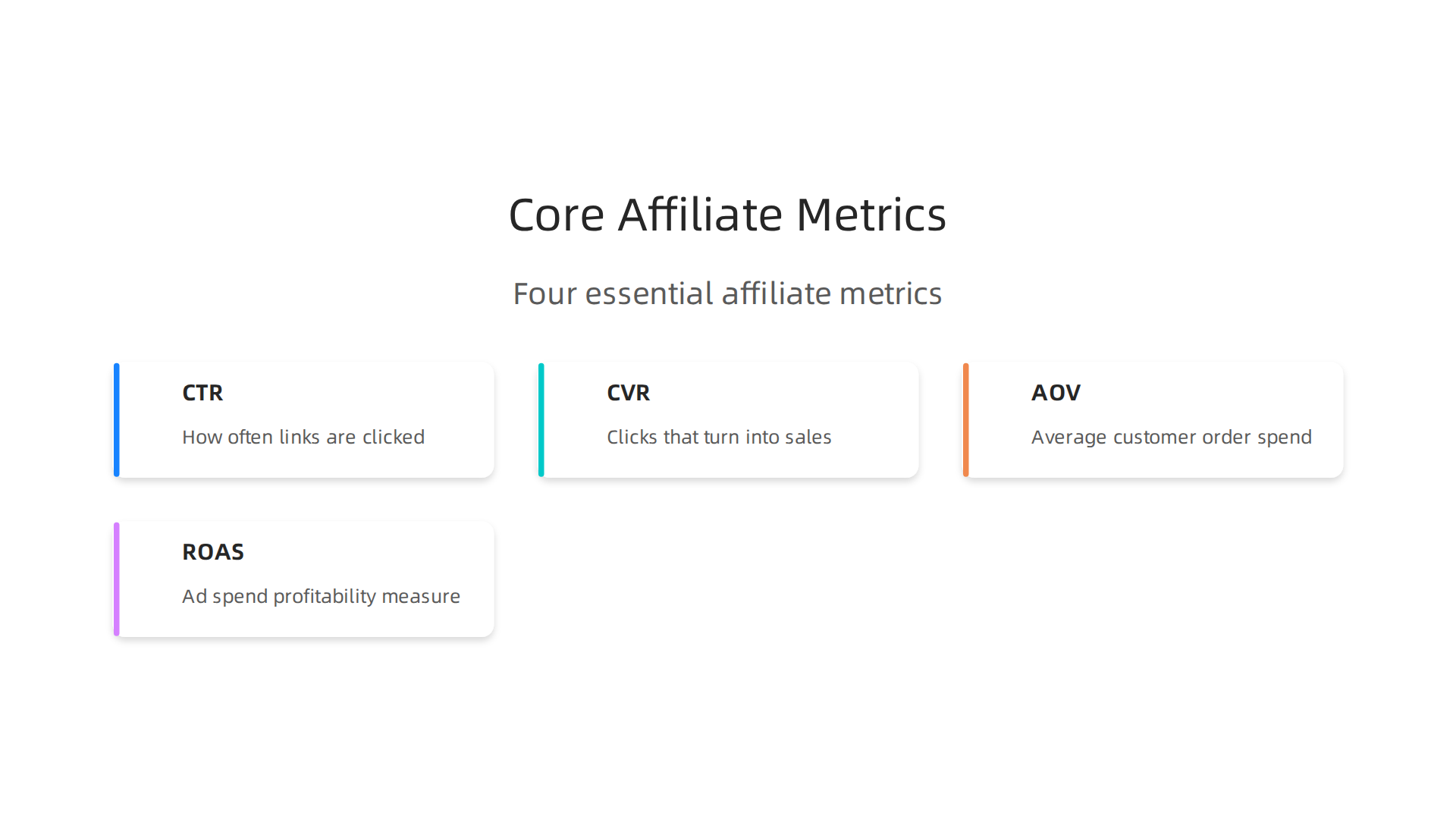 Core Affiliate Metrics

Four essential affiliate metrics

CTR

How often links are clicked

CVR

Clicks that turn into sales

AOV

Average customer order spend

ROAS

Ad spend profitability measure